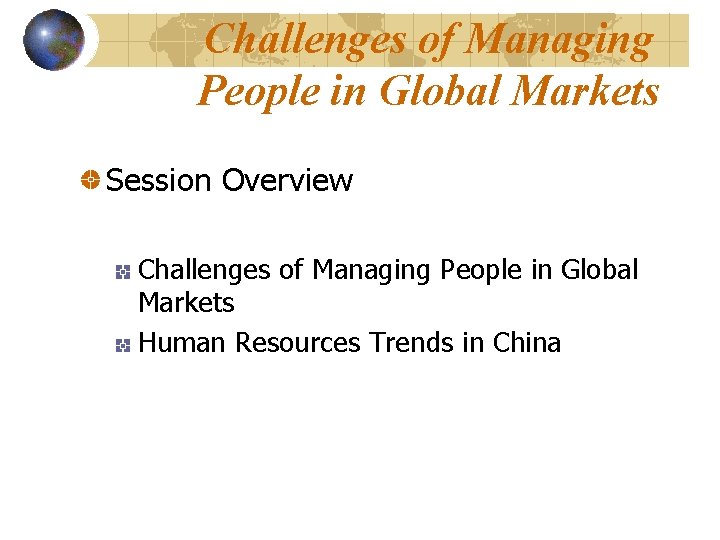 Challenges of Managing People in Global Markets

Session Overview

Challenges of Managing People in Global Markets

Human Resources Trends in China